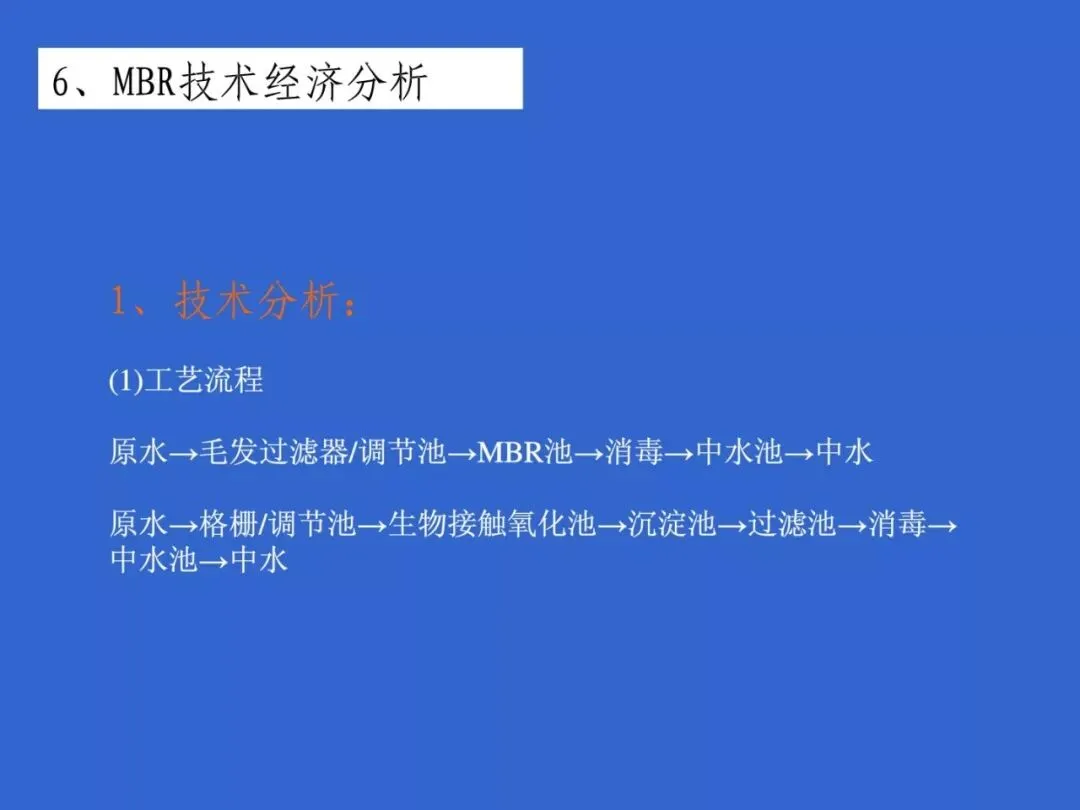 6、MBR技术经济分析

1、技术分析：

(1)工艺流程

原水→毛发过滤器/调节池→MBR池→消毒→中水池→中水

原水→格栅/调节池→生物接触氧化池→沉淀池→过滤池→消毒→中水池→中水